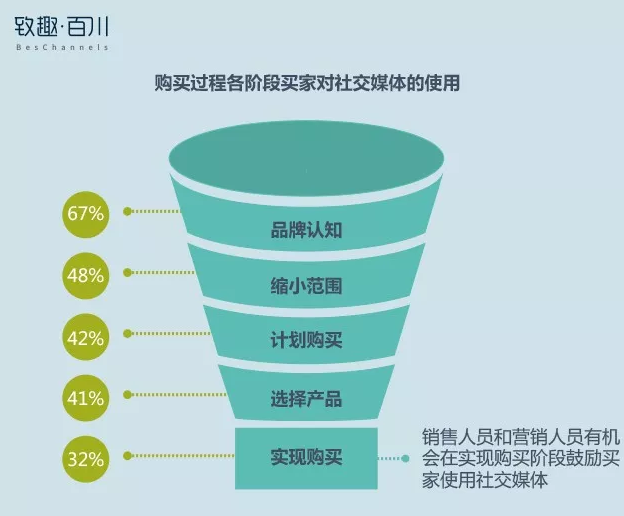 致趣·百川
BesChannels

购买过程各阶段买家对社交媒体的使用

67%
品牌认知

48%
缩小范围

42%
计划购买

41%
选择产品

32%
实现购买

销售人员和营销人员有机会在实现购买阶段鼓励买家使用社交媒体